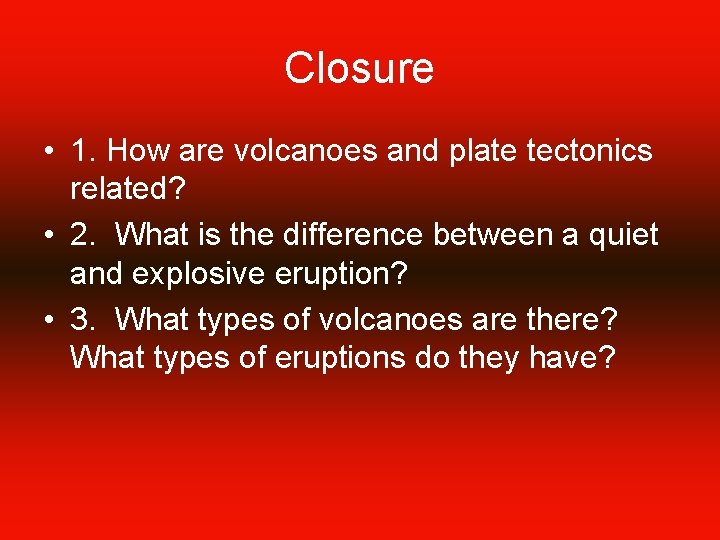 Closure

• 1. How are volcanoes and plate tectonics related?
• 2. What is the difference between a quiet and explosive eruption?
• 3. What types of volcanoes are there? What types of eruptions do they have?